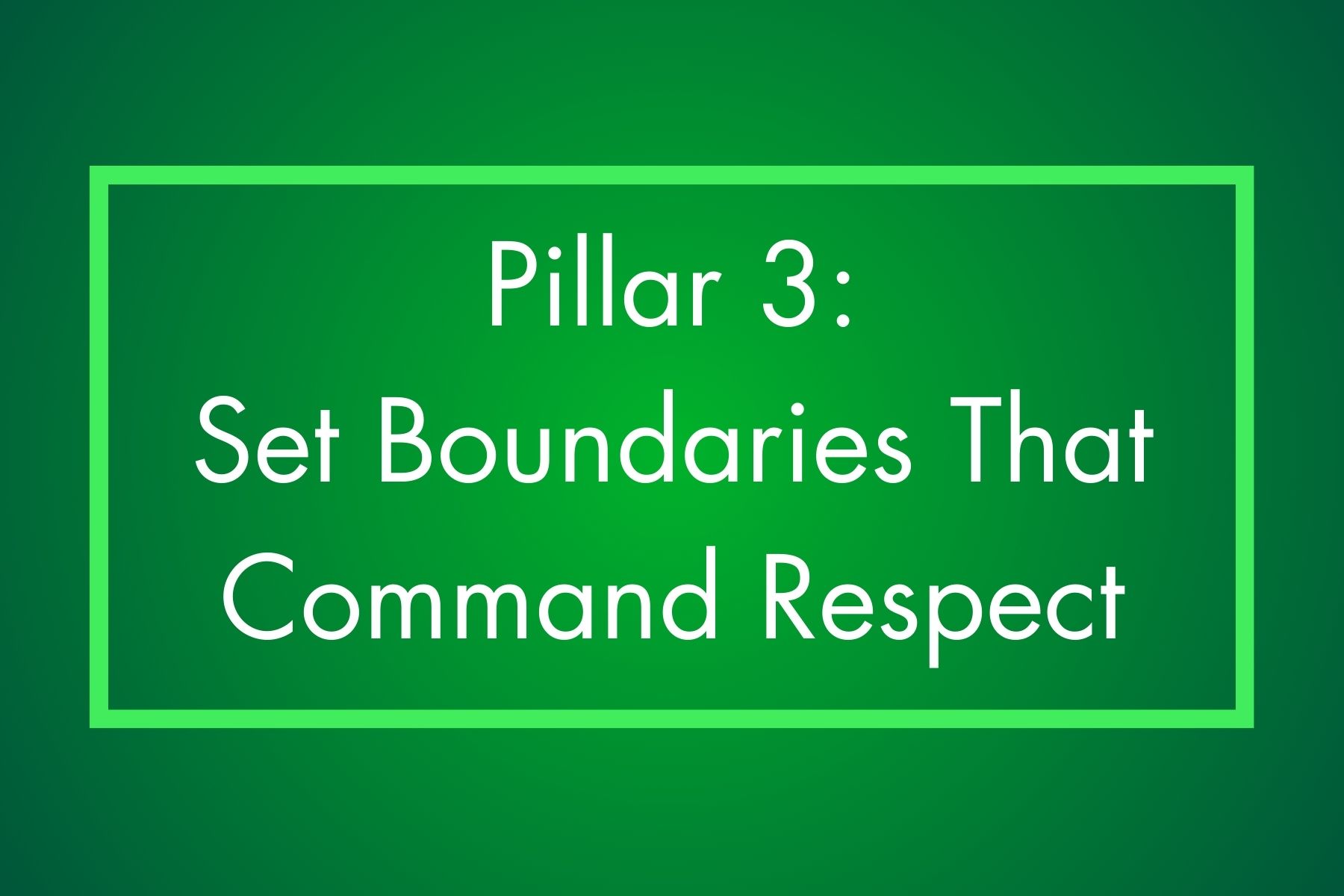 Pillar 3:
Set Boundaries That Command Respect